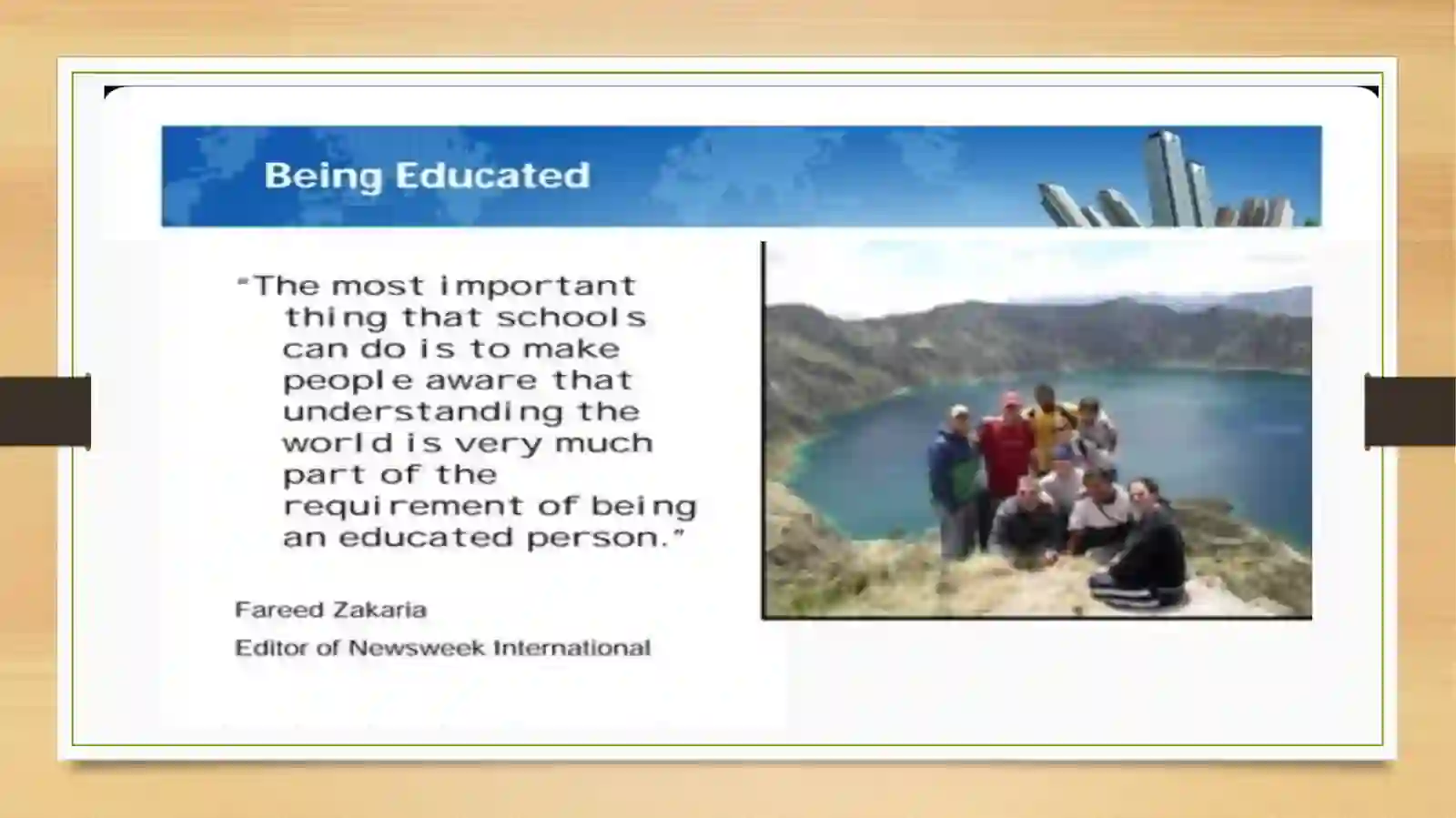 Being Educated

"The most important thing that schools can do is to make people aware that understanding the world is very much part of the requirement of being an educated person."

Fareed Zakaria

Editor of Newsweek International